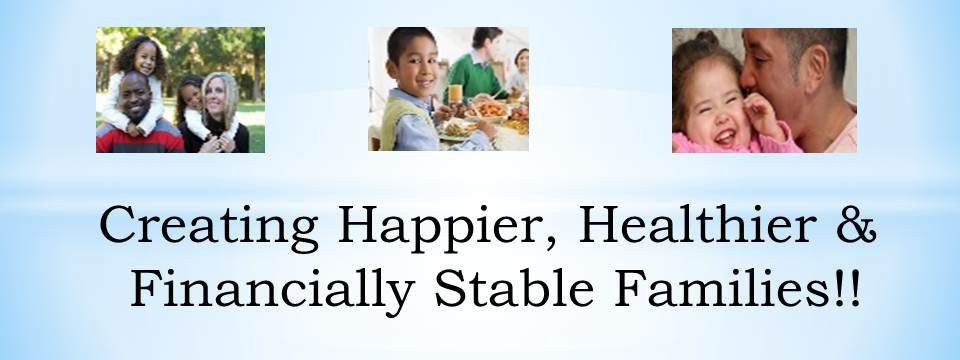 Creating Happier, Healthier & Financially Stable Families!!